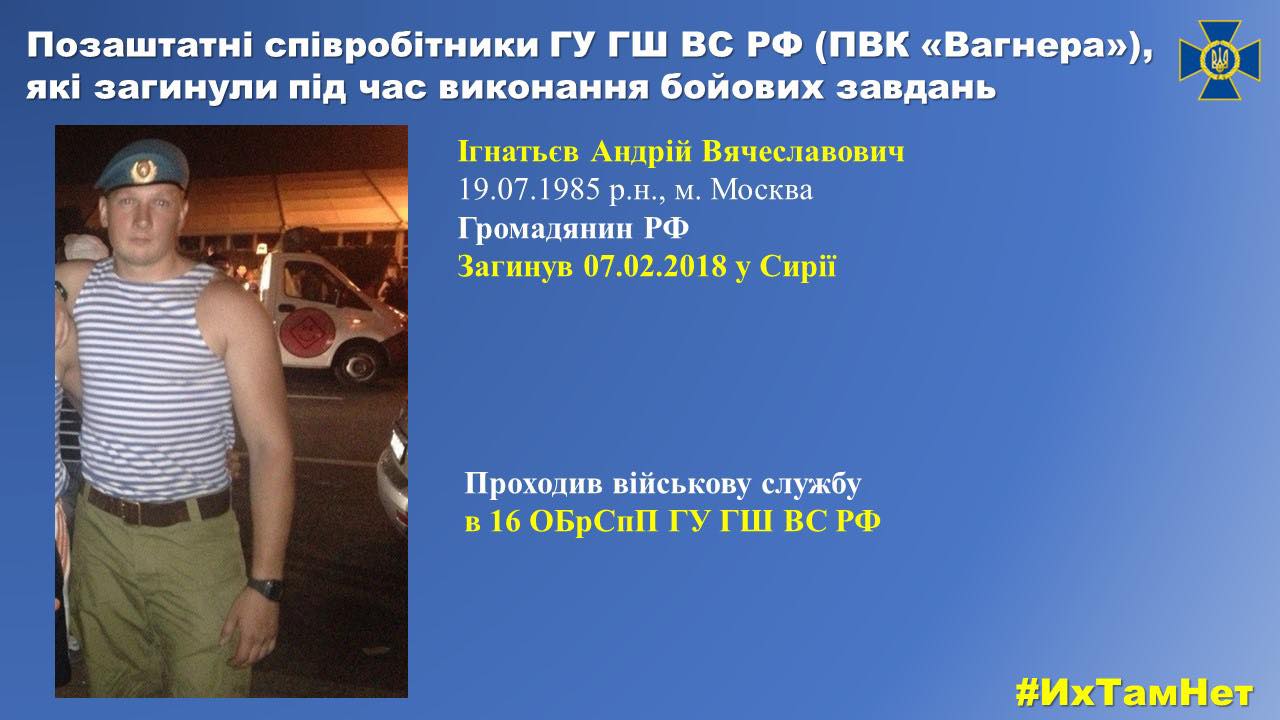 Позаштатні співробітники ГУ ГШ ВС РФ (ПВК «Вагнера»), які загинули під час виконання бойових завдань

Ігнатьєв Андрій Вячеславович
19.07.1985 р.н., м. Москва
Громадянин РФ
Загинув 07.02.2018 у Сирії

Проходив військову службу
в 16 ОБрСпП ГУ ГШ ВС РФ

#ИхТамНет